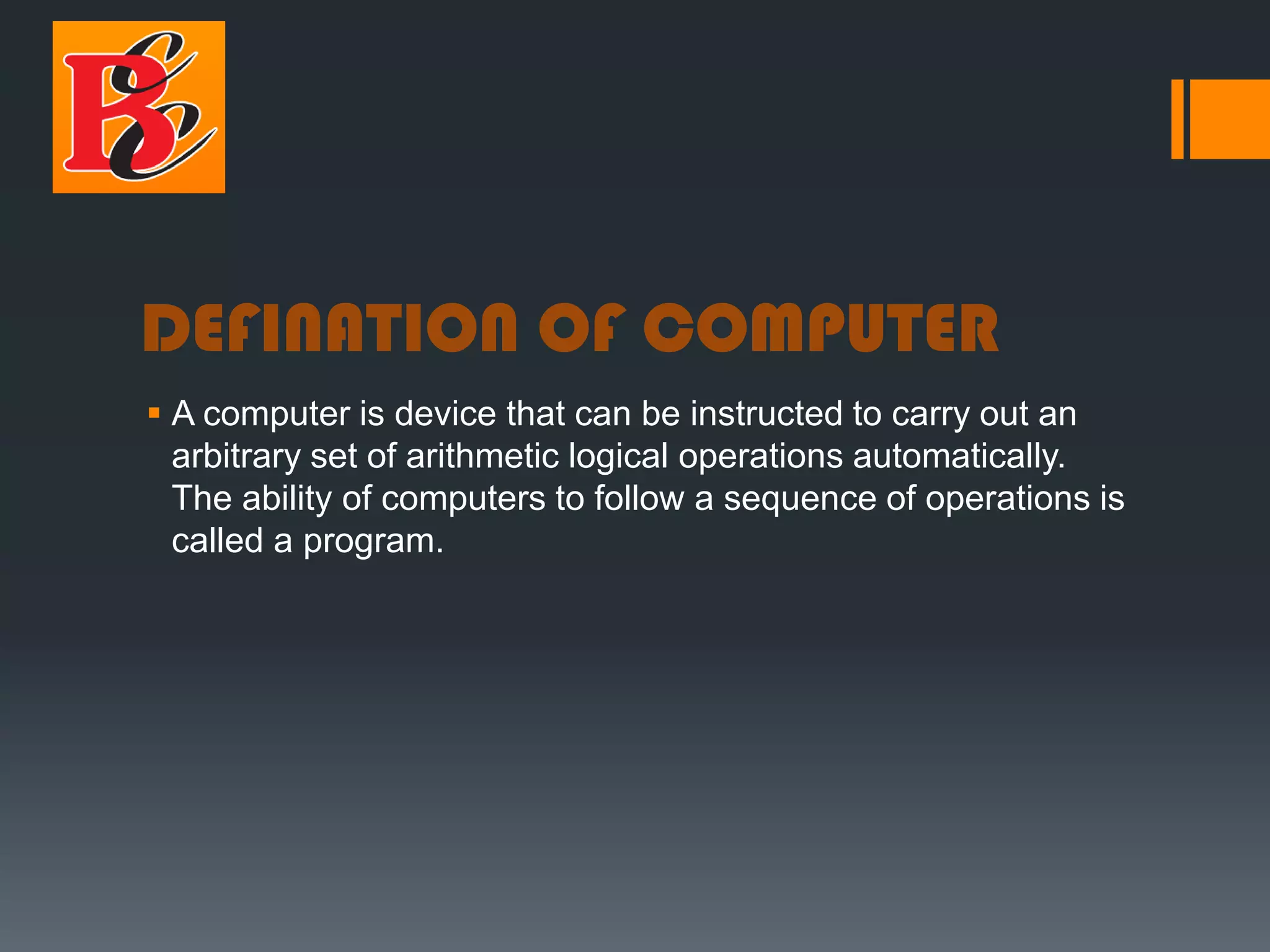 BCC

DEFINATION OF COMPUTER

▪ A computer is device that can be instructed to carry out an arbitrary set of arithmetic logical operations automatically. The ability of computers to follow a sequence of operations is called a program.